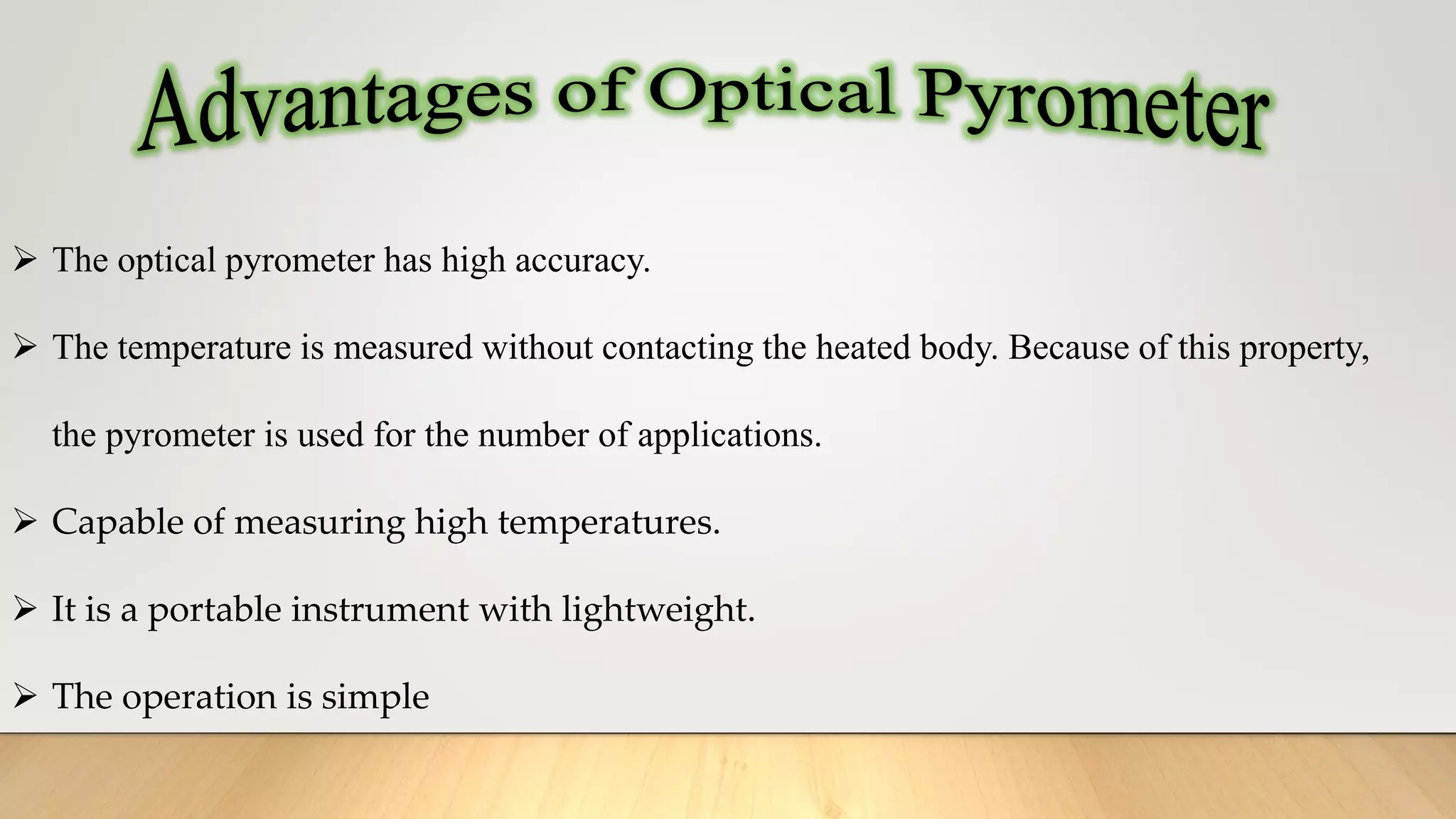 Advantages of Optical Pyrometer

➢ The optical pyrometer has high accuracy.

➢ The temperature is measured without contacting the heated body. Because of this property, the pyrometer is used for the number of applications.

➢ Capable of measuring high temperatures.

➢ It is a portable instrument with lightweight.

➢ The operation is simple